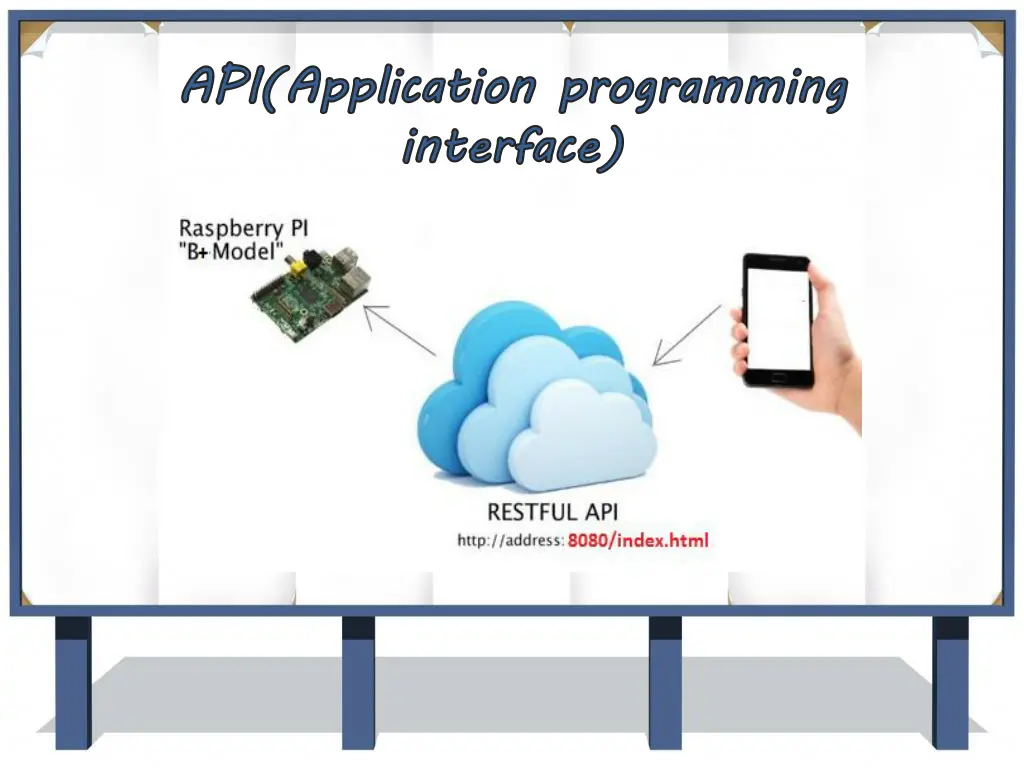 API(Application programming interface)

Raspberry PI
"B+ Model"

RESTFUL API
http://address: 8080/index.html